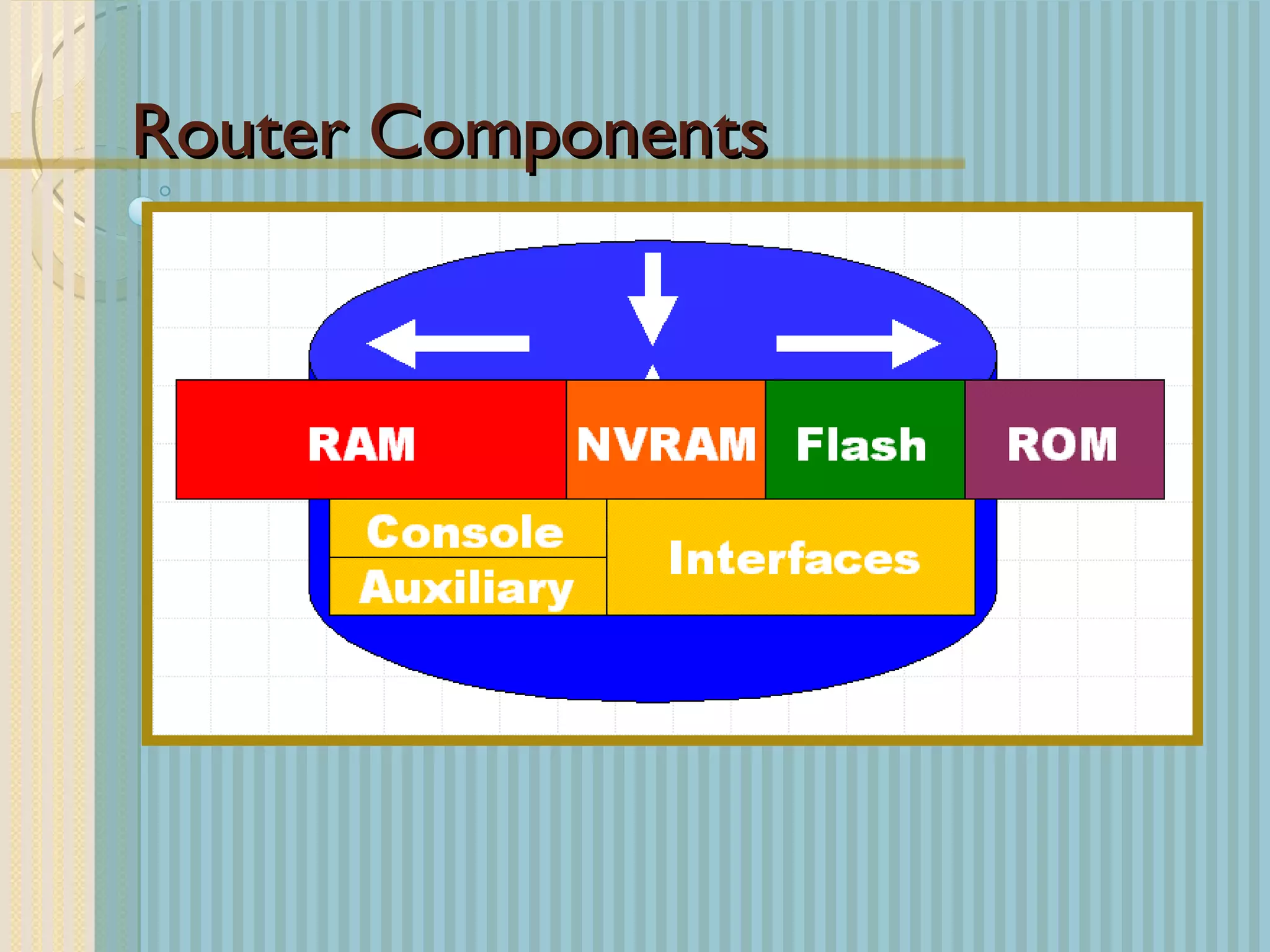 Router Components

RAM
NVRAM
Flash
ROM
Console
Auxiliary
Interfaces